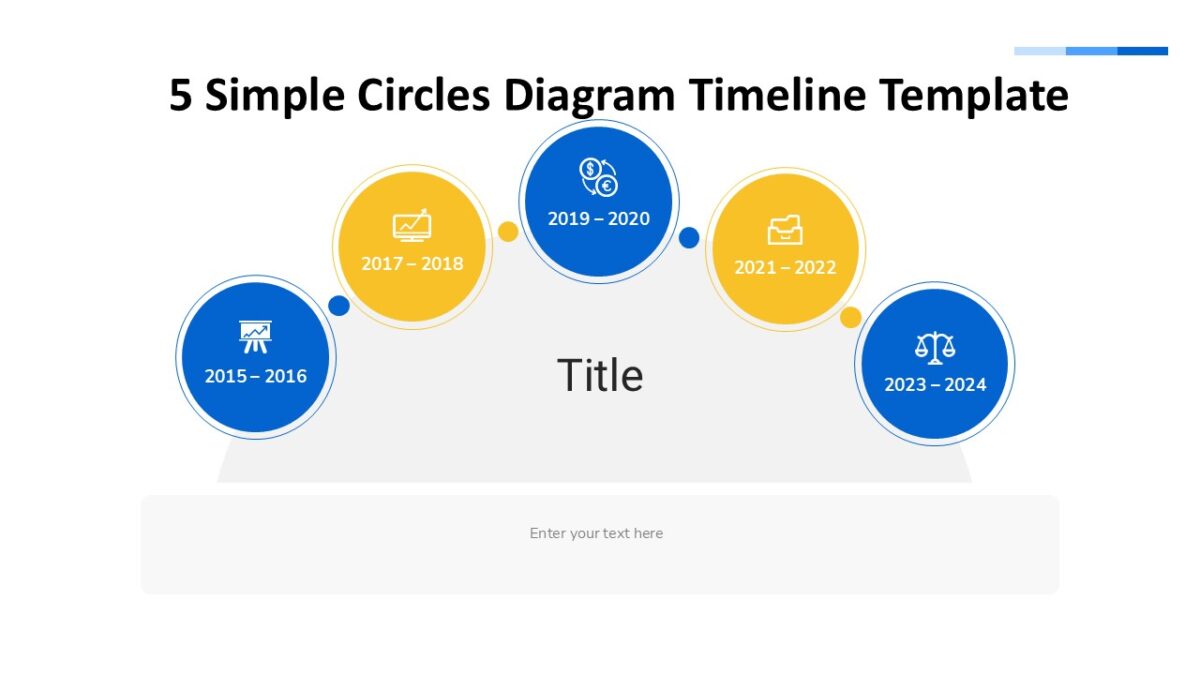 5 Simple Circles Diagram Timeline Template

2015 – 2016

2017 – 2018

2019 – 2020

2021 – 2022

2023 – 2024

Title

Enter your text here